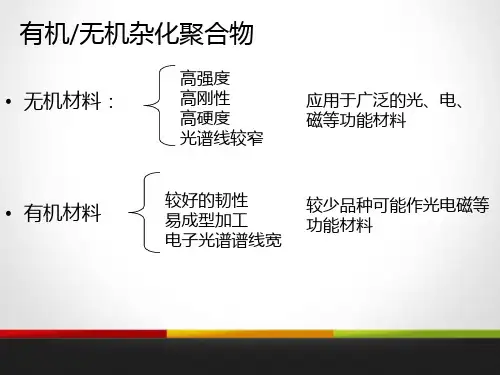 有机/无机杂化聚合物

• 无机材料：

高强度
高刚性
高硬度
光谱线较窄

应用于广泛的光、电、磁等功能材料

• 有机材料

较好的韧性
易成型加工
电子光谱谱线宽

较少品种可能作光电磁等功能材料